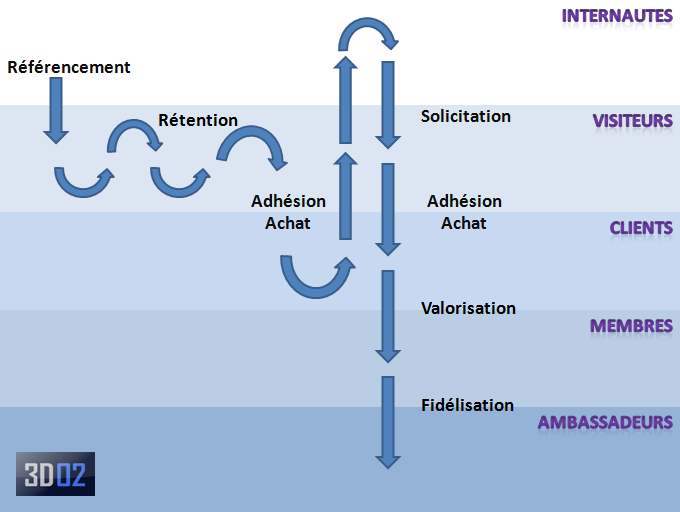 INTERNAUTES

Référencement

Rétention

Solicitation

VISITEURS

Adhésion
Achat

Adhésion
Achat

CLIENTS

Valorisation

MEMBRES

Fidélisation

AMBASSADEURS

3D02